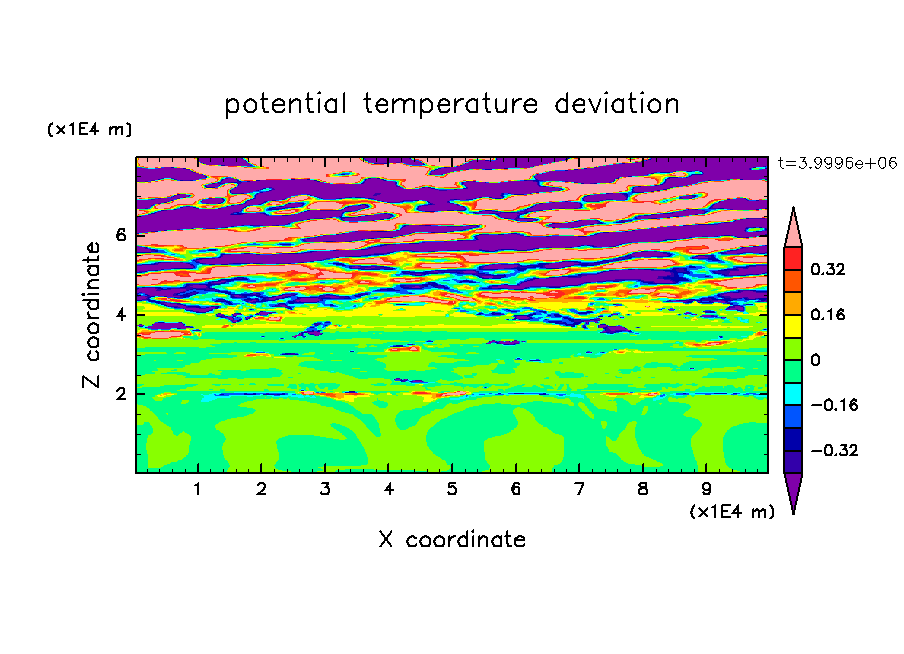 potential temperature deviation

(x1E4 m)

t=3.9996e+06

Z coordinate

6
4
2

0.32
0.16
0
−0.16
−0.32

1 2 3 4 5 6 7 8 9

(x1E4 m)

X coordinate